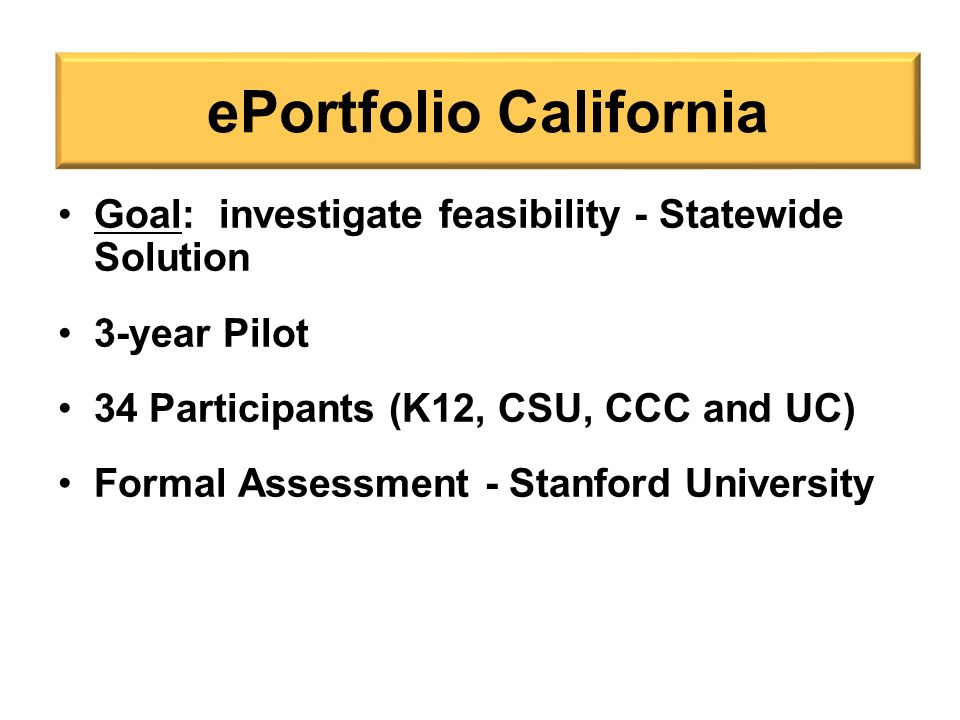 ePortfolio California

• Goal: investigate feasibility - Statewide Solution

• 3-year Pilot

• 34 Participants (K12, CSU, CCC and UC)

• Formal Assessment - Stanford University